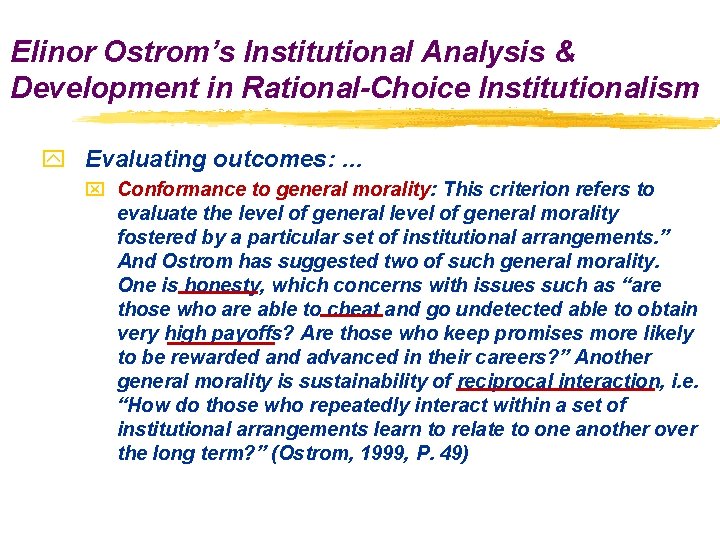 Elinor Ostrom's Institutional Analysis & Development in Rational-Choice Institutionalism

Evaluating outcomes: ...

Conformance to general morality: This criterion refers to evaluate the level of general level of general morality fostered by a particular set of institutional arrangements." And Ostrom has suggested two of such general morality. One is honesty, which concerns with issues such as "are those who are able to cheat and go undetected able to obtain very high payoffs? Are those who keep promises more likely to be rewarded and advanced in their careers?" Another general morality is sustainability of reciprocal interaction, i.e. "How do those who repeatedly interact within a set of institutional arrangements learn to relate to one another over the long term?" (Ostrom, 1999, P. 49)